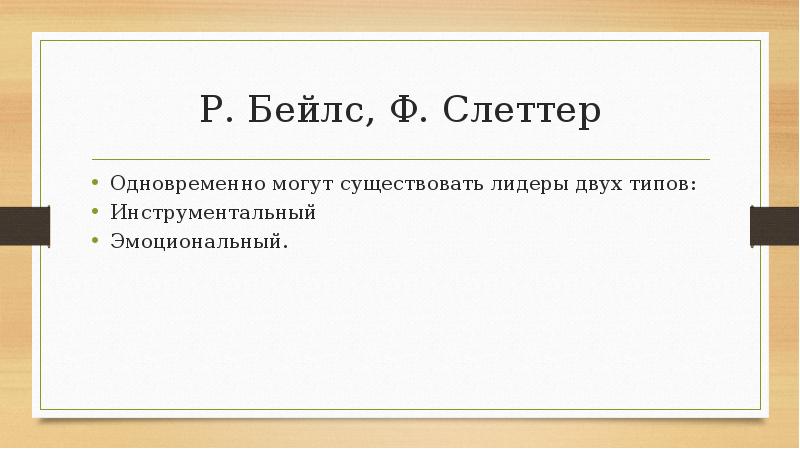 Р. Бейлс, Ф. Слеттер

• Одновременно могут существовать лидеры двух типов:
• Инструментальный
• Эмоциональный.